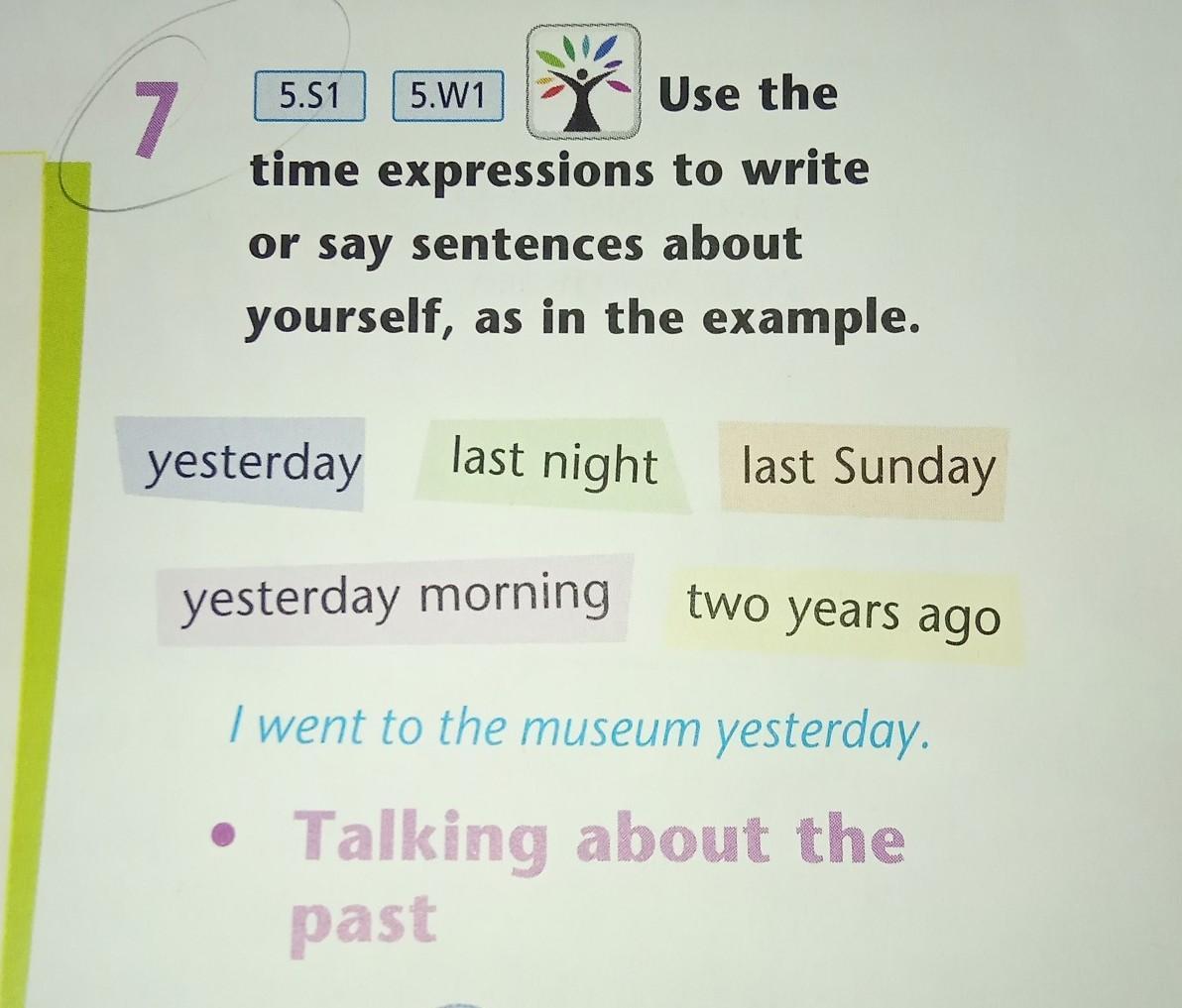 7 5.S1 5.W1 Use the time expressions to write or say sentences about yourself, as in the example.

yesterday last night last Sunday

yesterday morning two years ago

I went to the museum yesterday.

• Talking about the past